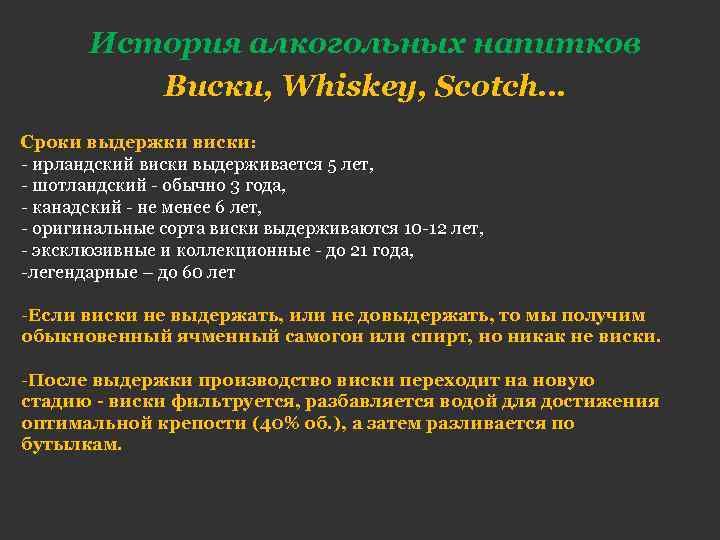 История алкогольных напитков
Виски, Whiskey, Scotch…

Сроки выдержки виски:
- ирландский виски выдерживается 5 лет,
- шотландский - обычно 3 года,
- канадский - не менее 6 лет,
- оригинальные сорта виски выдерживаются 10-12 лет,
- эксклюзивные и коллекционные - до 21 года,
-легендарные – до 60 лет

-Если виски не выдержать, или не довыдержать, то мы получим обыкновенный ячменный самогон или спирт, но никак не виски.

-После выдержки производство виски переходит на новую стадию - виски фильтруется, разбавляется водой для достижения оптимальной крепости (40% об.), а затем разливается по бутылкам.